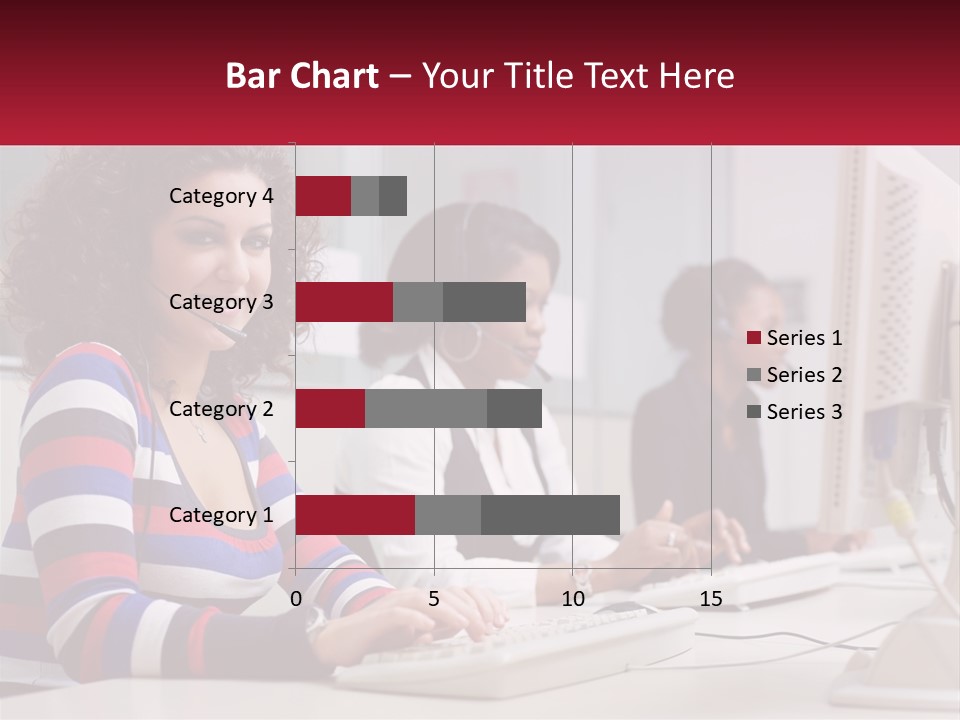 Bar Chart – Your Title Text Here

Category 4
Category 3
Category 2
Category 1

0 5 10 15

Series 1
Series 2
Series 3